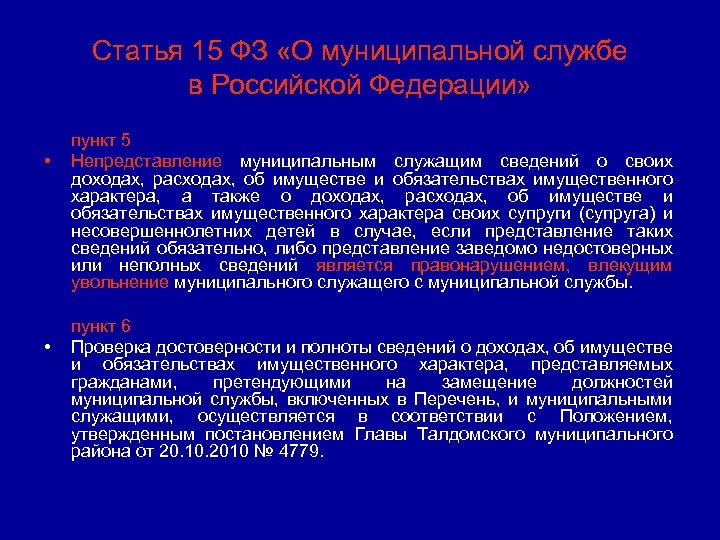 Статья 15 ФЗ «О муниципальной службе в Российской Федерации»

пункт 5

• Непредставление муниципальным служащим сведений о своих доходах, расходах, об имуществе и обязательствах имущественного характера, а также о доходах, расходах, об имуществе и обязательствах имущественного характера своих супруги (супруга) и несовершеннолетних детей в случае, если представление таких сведений обязательно, либо представление заведомо недостоверных или неполных сведений является правонарушением, влекущим увольнение муниципального служащего с муниципальной службы.

пункт 6

• Проверка достоверности и полноты сведений о доходах, об имуществе и обязательствах имущественного характера, представляемых гражданами, претендующими на замещение должностей муниципальной службы, включенных в Перечень, и муниципальными служащими, осуществляется в соответствии с Положением, утвержденным постановлением Главы Талдомского муниципального района от 20.10.2010 № 4779.